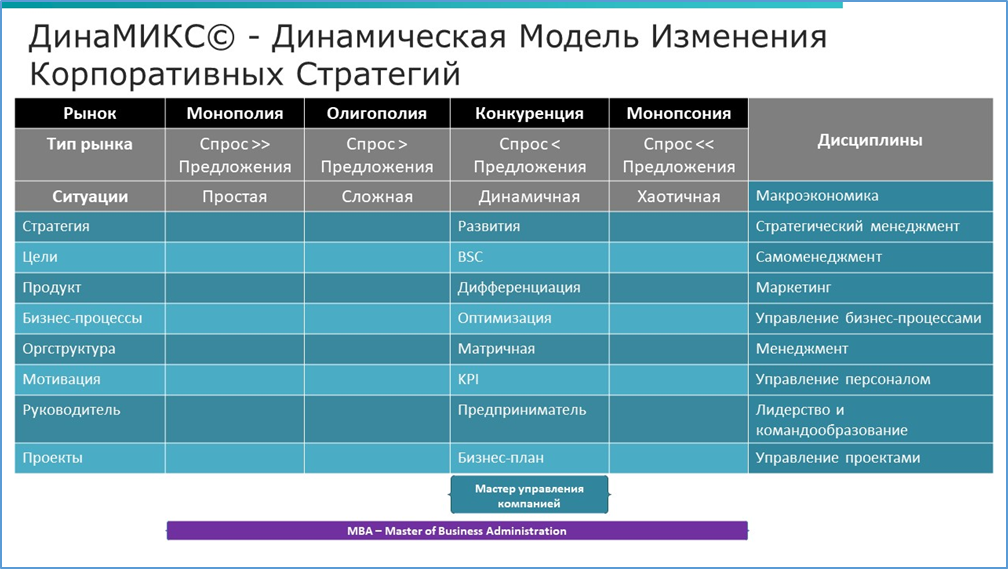 ДинаМИКС© - Динамическая Модель Изменения Корпоративных Стратегий

| Рынок | Монополия | Олигополия | Конкуренция | Монопсония | Дисциплины |
|---|---|---|---|---|---|
| Тип рынка | Спрос >> Предложения | Спрос > Предложения | Спрос < Предложения | Спрос << Предложения | |
| Ситуации | Простая | Сложная | Динамичная | Хаотичная | Макроэкономика |
| Стратегия | | | Развития | | Стратегический менеджмент |
| Цели | | | BSC | | Самоменеджмент |
| Продукт | | | Дифференциация | | Маркетинг |
| Бизнес-процессы | | | Оптимизация | | Управление бизнес-процессами |
| Оргструктура | | | Матричная | | Менеджмент |
| Мотивация | | | KPI | | Управление персоналом |
| Руководитель | | | Предприниматель | | Лидерство и командообразование |
| Проекты | | | Бизнес-план | | Управление проектами |

Мастер управления компанией

MBA – Master of Business Administration